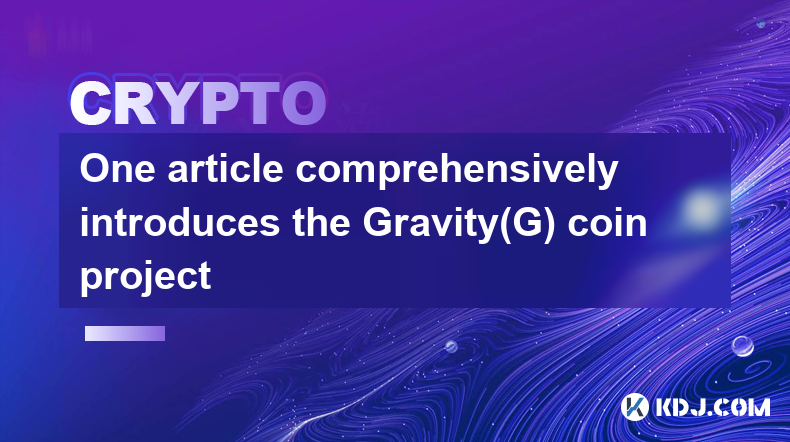 CRYPTO

One article comprehensively introduces the Gravity(G) coin project

KDJ.COM